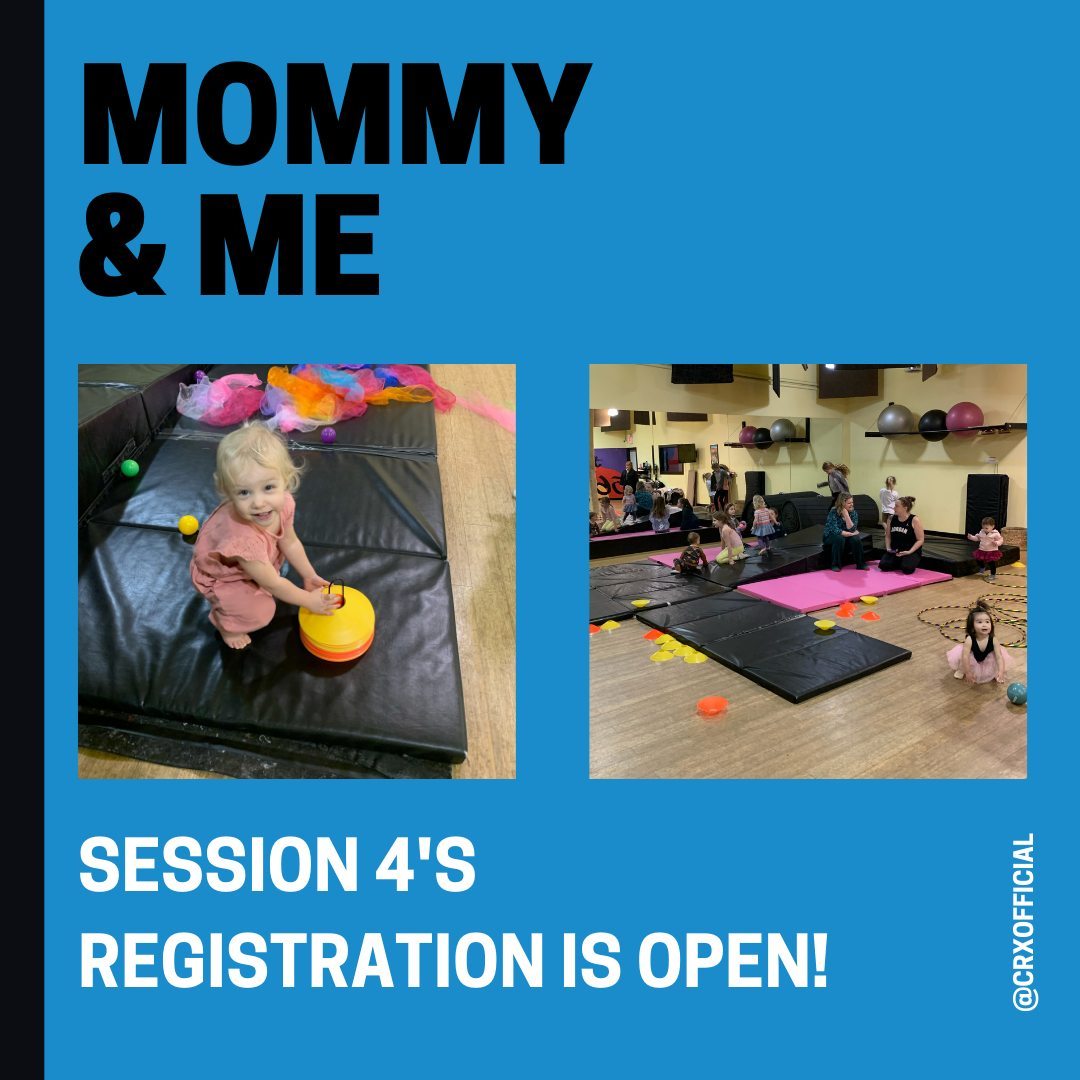 MOMMY & ME

SESSION 4'S REGISTRATION IS OPEN!

@CRXOFFICIAL